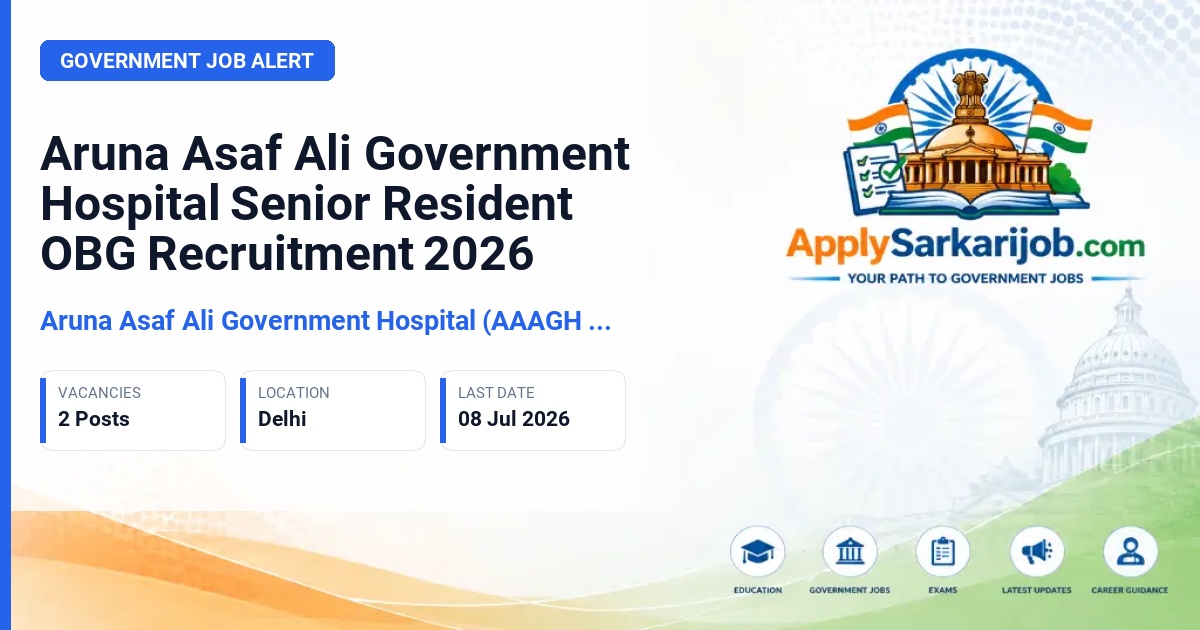 GOVERNMENT JOB ALERT

Aruna Asaf Ali Government Hospital Senior Resident OBG Recruitment 2026

Aruna Asaf Ali Government Hospital (AAAGH ...

VACANCIES
2 Posts

LOCATION
Delhi

LAST DATE
08 Jul 2026

ApplySarkarijob.com
YOUR PATH TO GOVERNMENT JOBS

EDUCATION
GOVERNMENT JOBS
EXAMS
LATEST UPDATES
CAREER GUIDANCE